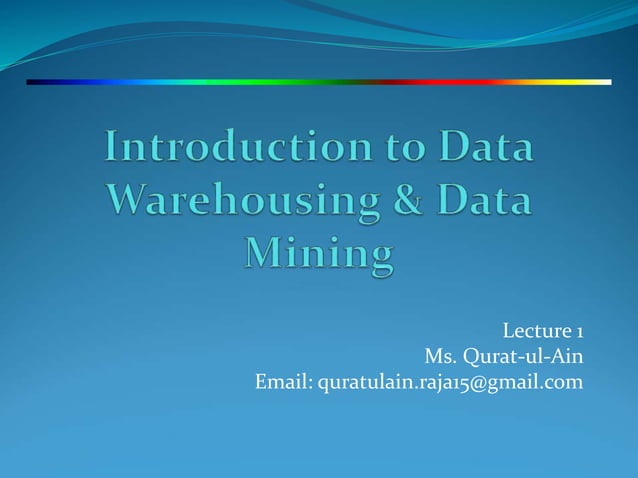 Introduction to Data Warehousing & Data Mining

Lecture 1
Ms. Qurat-ul-Ain
Email: quratulain.raja15@gmail.com